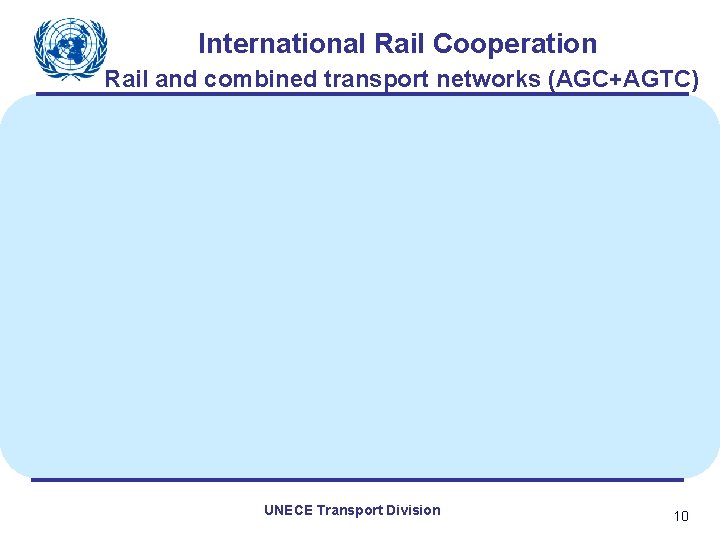 International Rail Cooperation
Rail and combined transport networks (AGC+AGTC)

UNECE Transport Division

10